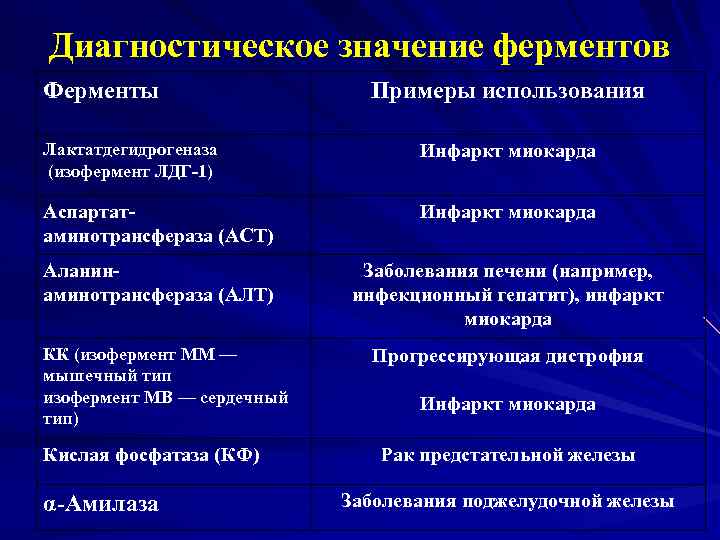 Диагностическое значение ферментов

| Ферменты | Примеры использования |
|---|---|
| Лактатдегидрогеназа (изофермент ЛДГ-1) | Инфаркт миокарда |
| Аспартат-аминотрансфераза (АСТ) | Инфаркт миокарда |
| Аланин-аминотрансфераза (АЛТ) | Заболевания печени (например, инфекционный гепатит), инфаркт миокарда |
| КК (изофермент ММ — мышечный тип изофермент МВ — сердечный тип) | Прогрессирующая дистрофия Инфаркт миокарда |
| Кислая фосфатаза (КФ) | Рак предстательной железы |
| α-Амилаза | Заболевания поджелудочной железы |